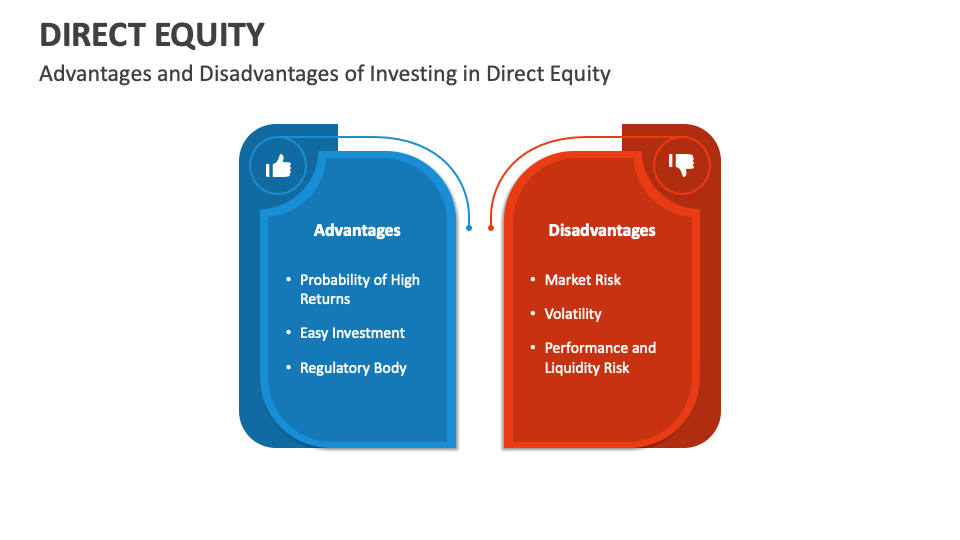 DIRECT EQUITY

Advantages and Disadvantages of Investing in Direct Equity

Advantages

• Probability of High Returns
• Easy Investment
• Regulatory Body

Disadvantages

• Market Risk
• Volatility
• Performance and Liquidity Risk